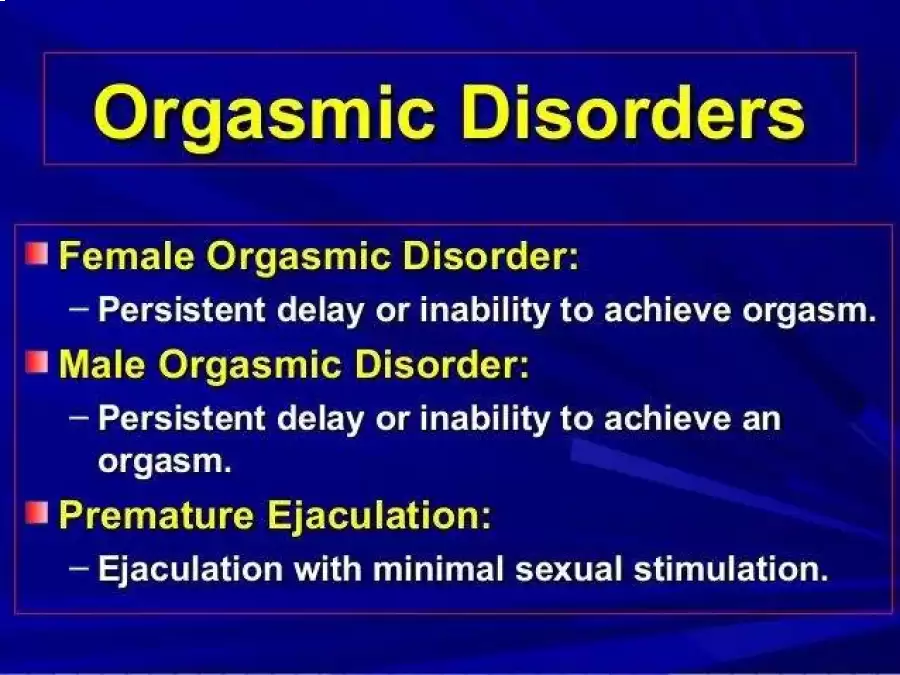 Orgasmic Disorders

Female Orgasmic Disorder:
– Persistent delay or inability to achieve orgasm.

Male Orgasmic Disorder:
– Persistent delay or inability to achieve an orgasm.

Premature Ejaculation:
– Ejaculation with minimal sexual stimulation.